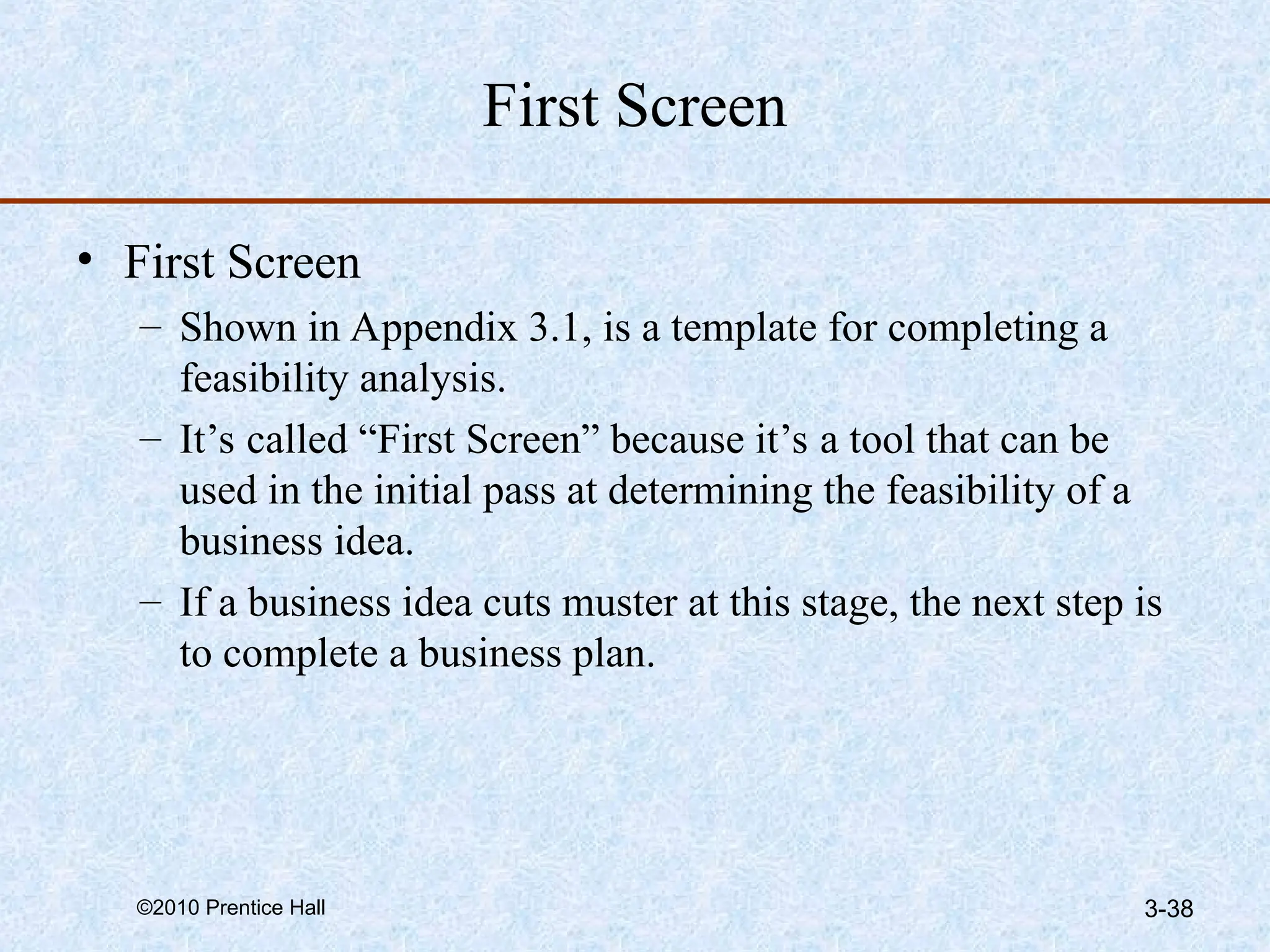 First Screen

• First Screen
– Shown in Appendix 3.1, is a template for completing a feasibility analysis.
– It’s called “First Screen” because it’s a tool that can be used in the initial pass at determining the feasibility of a business idea.
– If a business idea cuts muster at this stage, the next step is to complete a business plan.

©2010 Prentice Hall

3-38